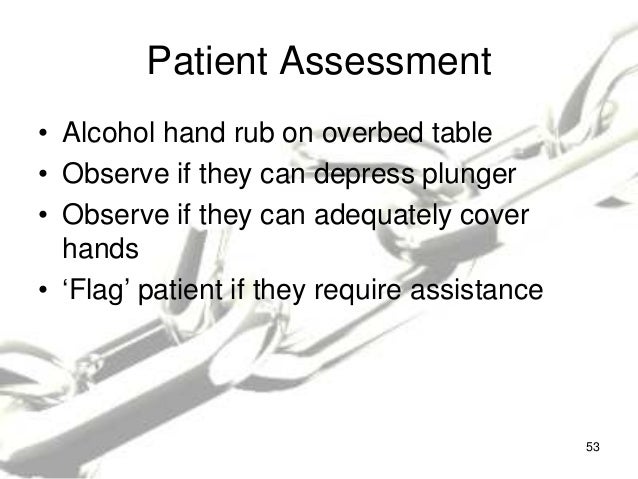 Patient Assessment

• Alcohol hand rub on overbed table
• Observe if they can depress plunger
• Observe if they can adequately cover hands
• ‘Flag’ patient if they require assistance

53